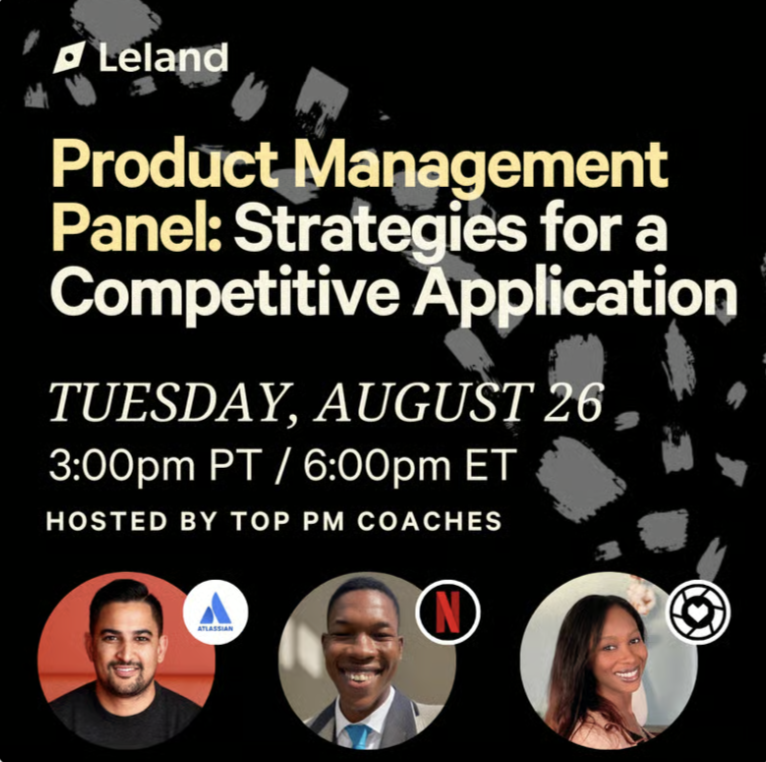 Leland

Product Management Panel: Strategies for a Competitive Application

TUESDAY, AUGUST 26

3:00pm PT / 6:00pm ET

HOSTED BY TOP PM COACHES

ATLASSIAN

N